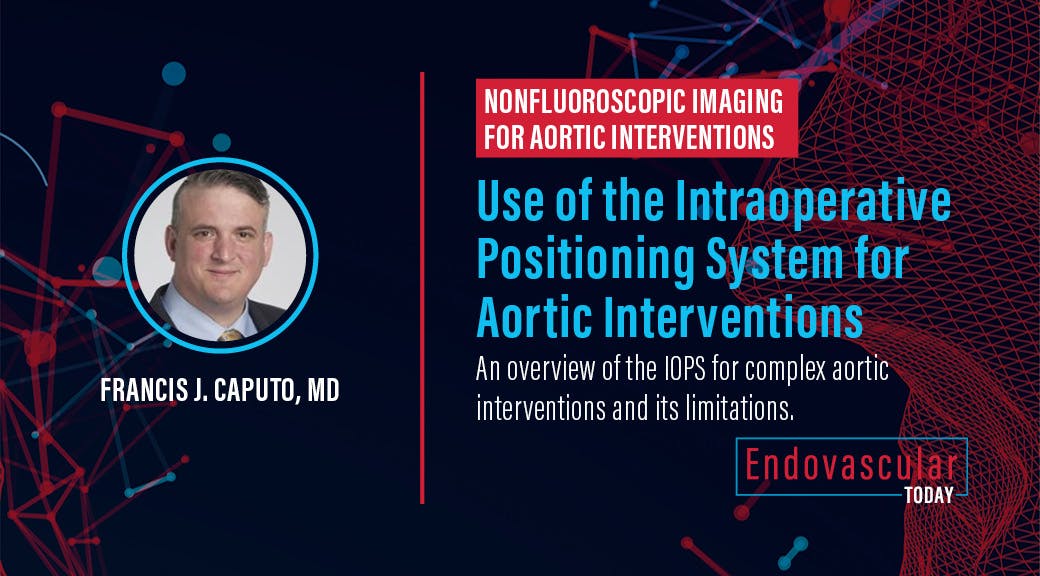 FRANCIS J. CAPUTO, MD

NONFLUOROSCOPIC IMAGING FOR AORTIC INTERVENTIONS

Use of the Intraoperative Positioning System for Aortic Interventions

An overview of the IOPS for complex aortic interventions and its limitations.

Endovascular TODAY